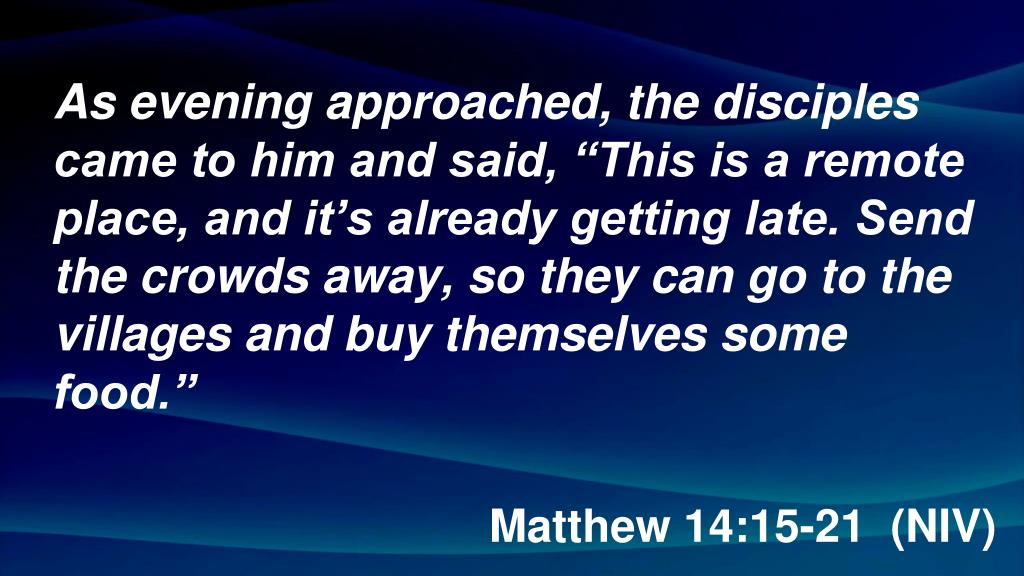 As evening approached, the disciples came to him and said, “This is a remote place, and it’s already getting late. Send the crowds away, so they can go to the villages and buy themselves some food.”

Matthew 14:15-21 (NIV)